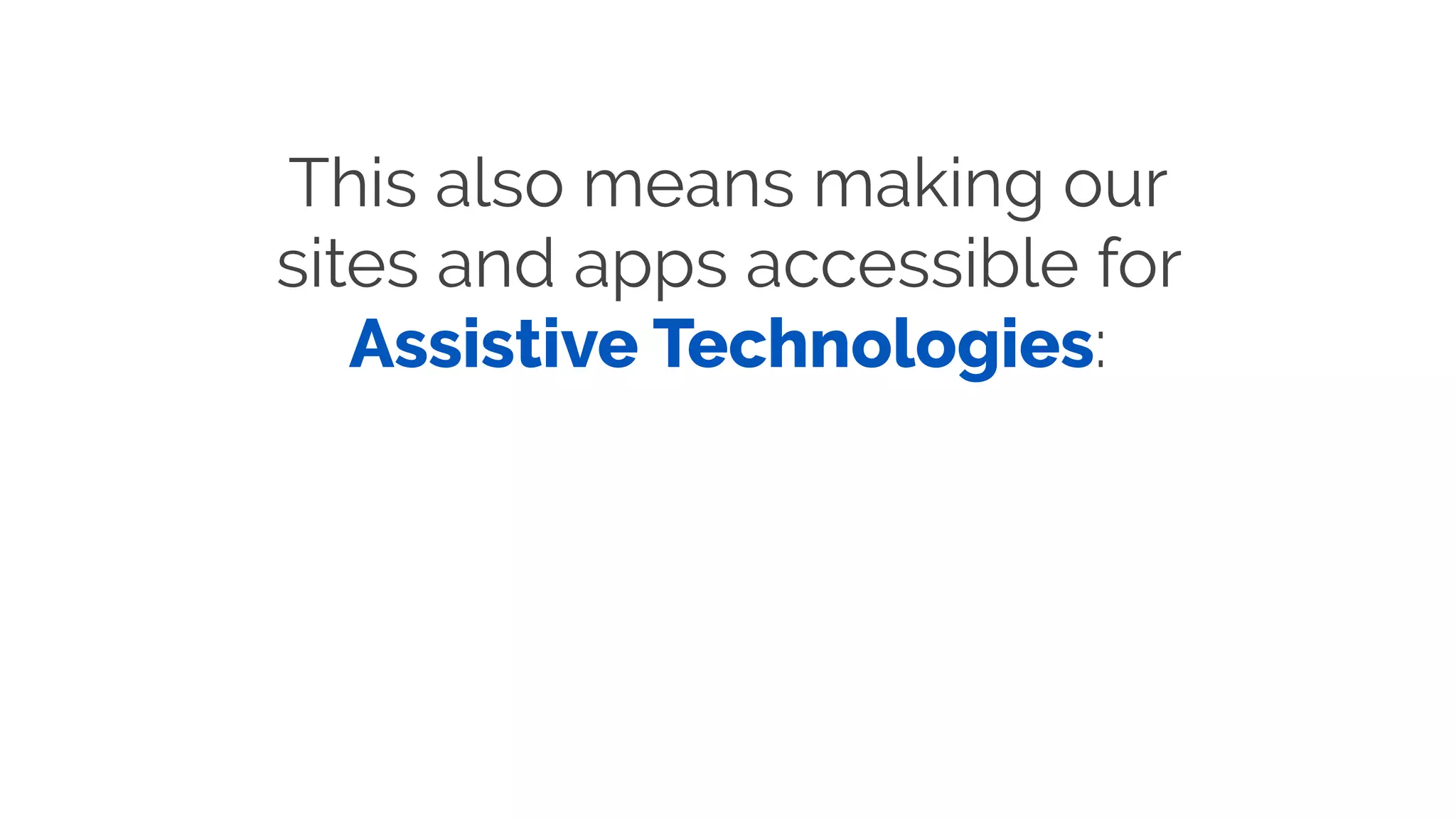 This also means making our sites and apps accessible for Assistive Technologies: